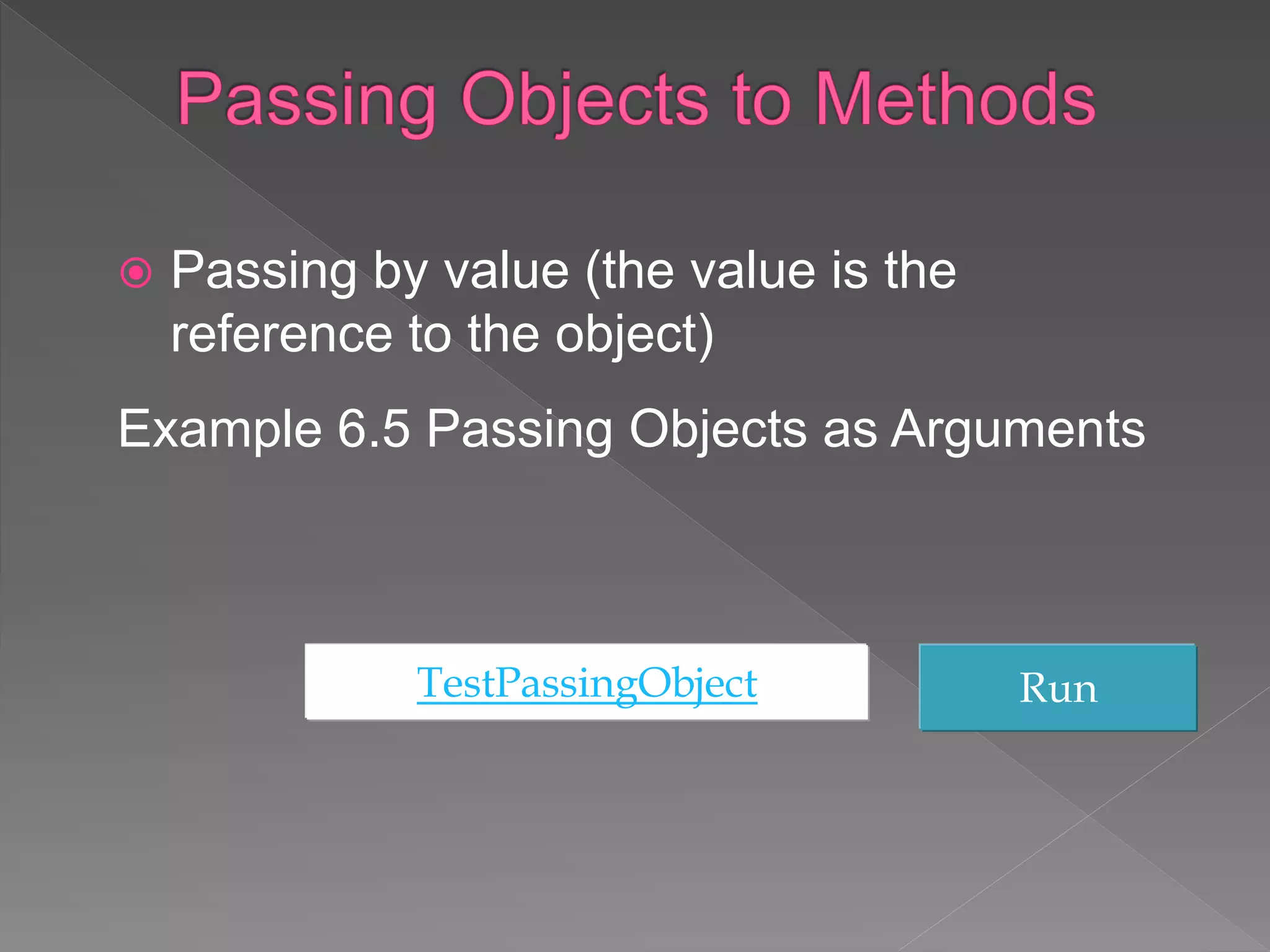 Passing Objects to Methods

Passing by value (the value is the reference to the object)

Example 6.5 Passing Objects as Arguments

TestPassingObject

Run